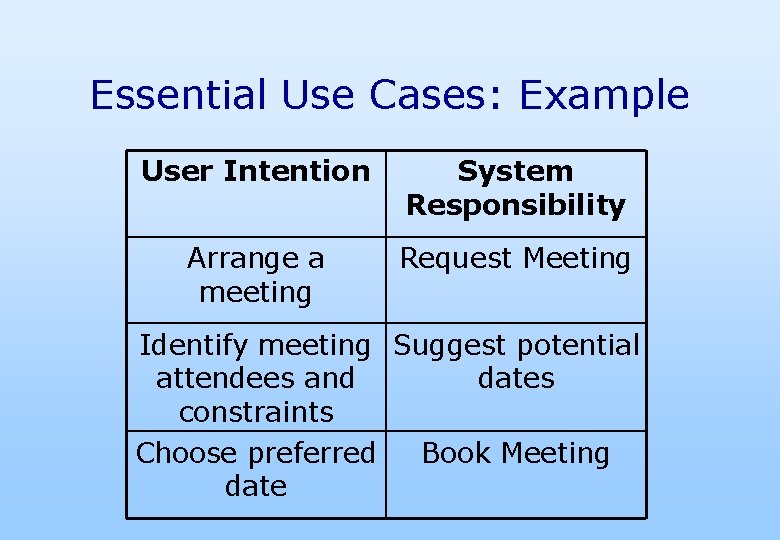 Essential Use Cases: Example

| User Intention | System Responsibility |
|---|---|
| Arrange a meeting | Request Meeting |
| Identify meeting attendees and constraints | Suggest potential dates |
| Choose preferred date | Book Meeting |